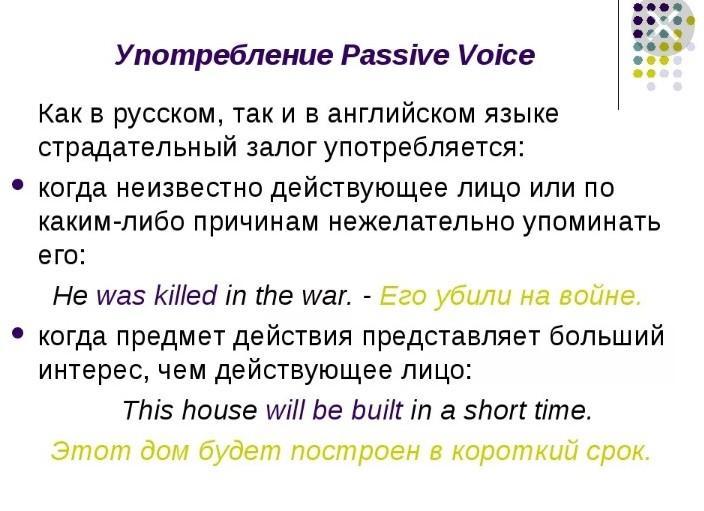 Употребление Passive Voice

Как в русском, так и в английском языке страдательный залог употребляется:

• когда неизвестно действующее лицо или по каким-либо причинам нежелательно упоминать его:

He was killed in the war. - Его убили на войне.

• когда предмет действия представляет больший интерес, чем действующее лицо:

This house will be built in a short time.

Этот дом будет построен в короткий срок.